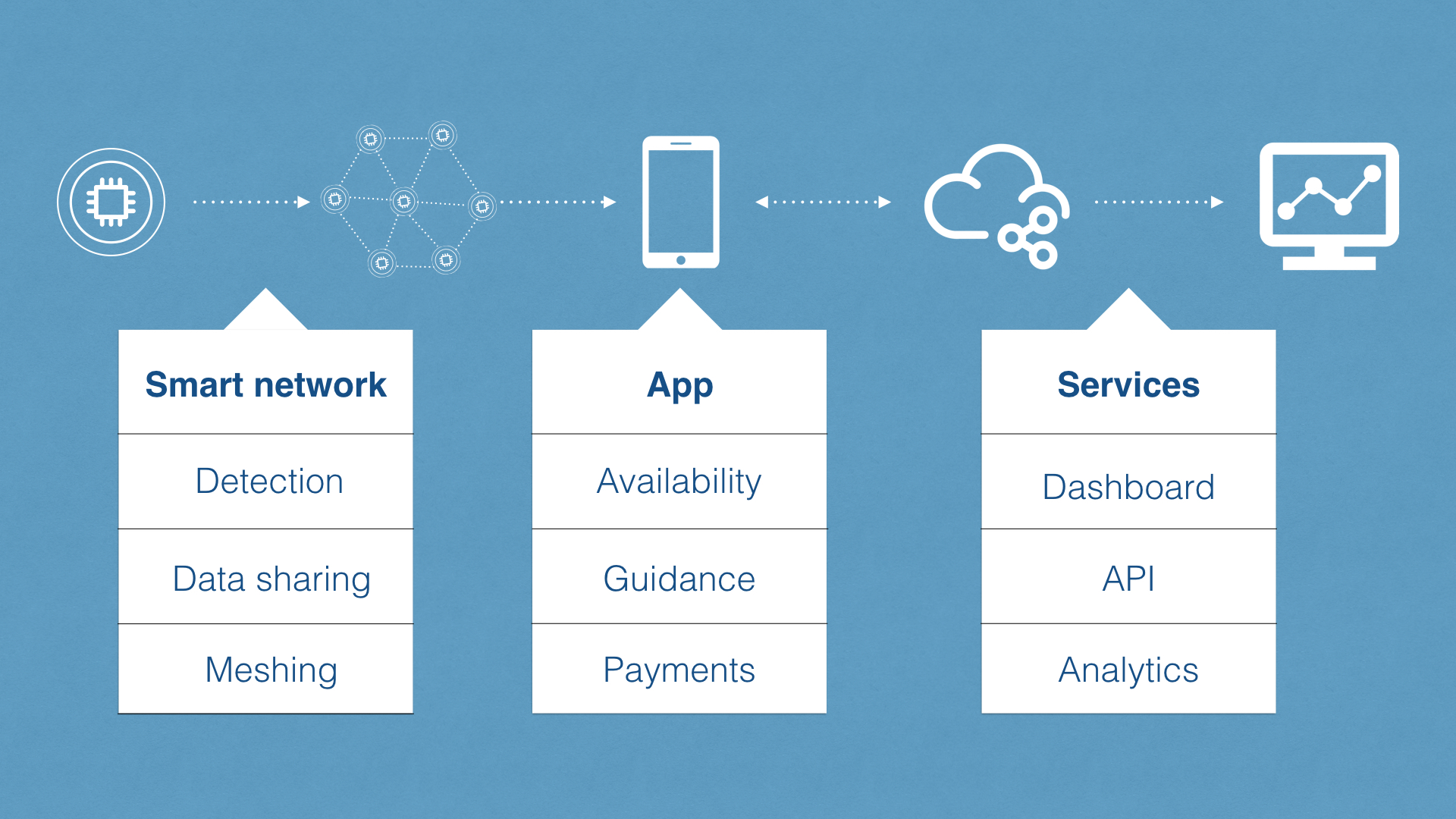 Smart network
Detection
Data sharing
Meshing

App
Availability
Guidance
Payments

Services
Dashboard
API
Analytics